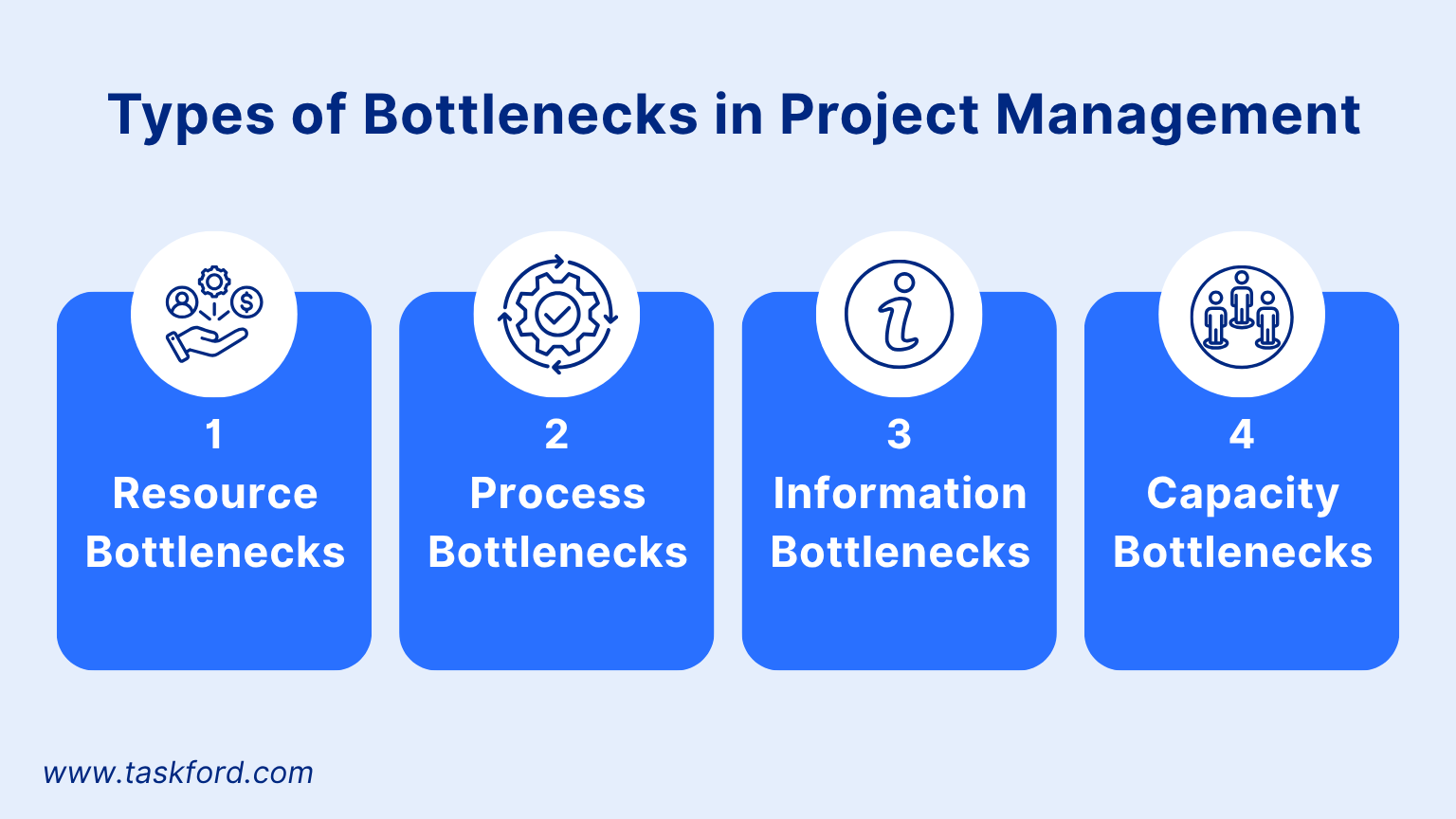 Types of Bottlenecks in Project Management

1
Resource Bottlenecks

2
Process Bottlenecks

3
Information Bottlenecks

4
Capacity Bottlenecks

www.taskford.com